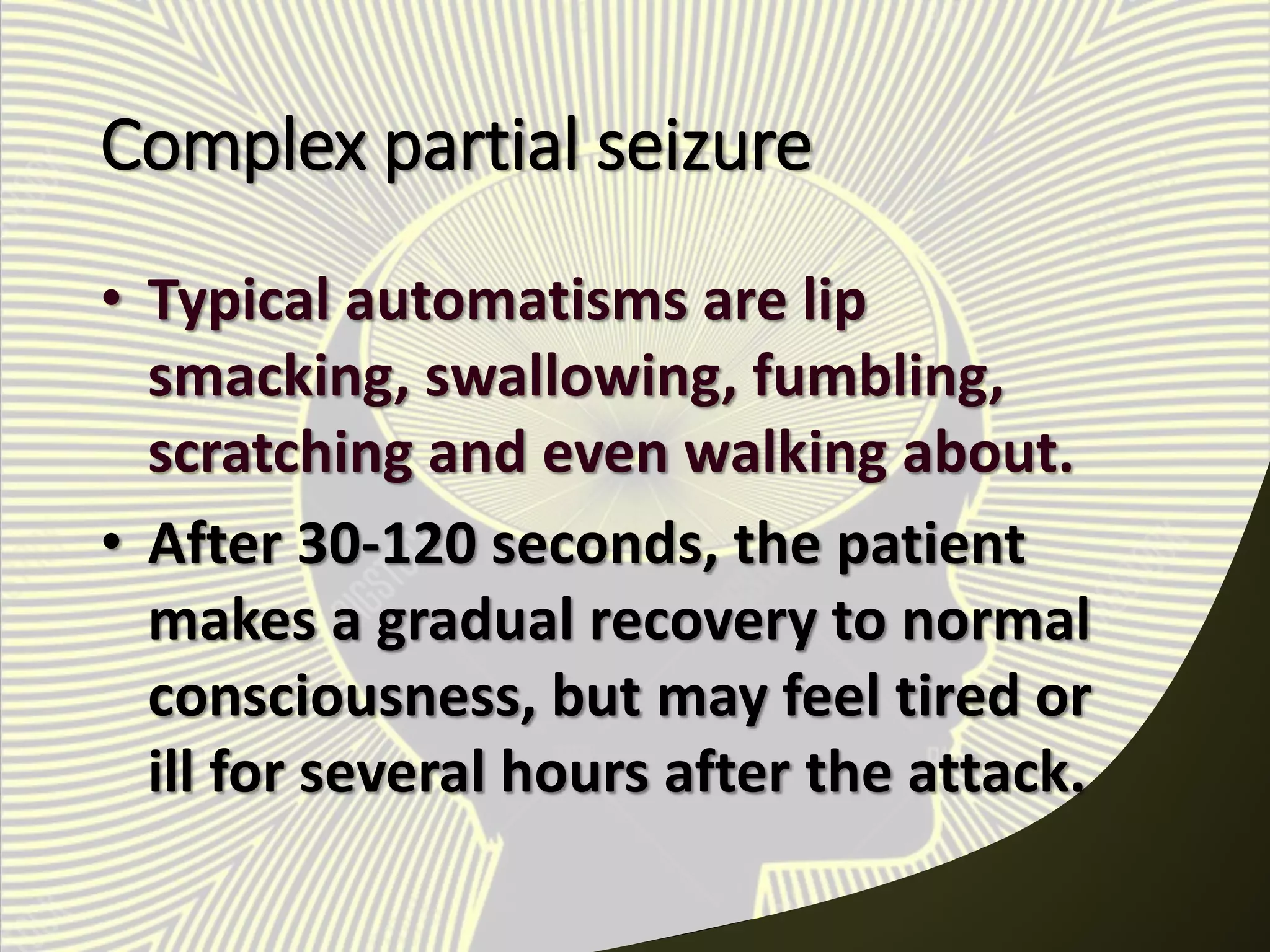 Complex partial seizure

• Typical automatisms are lip smacking, swallowing, fumbling, scratching and even walking about.

• After 30-120 seconds, the patient makes a gradual recovery to normal consciousness, but may feel tired or ill for several hours after the attack.